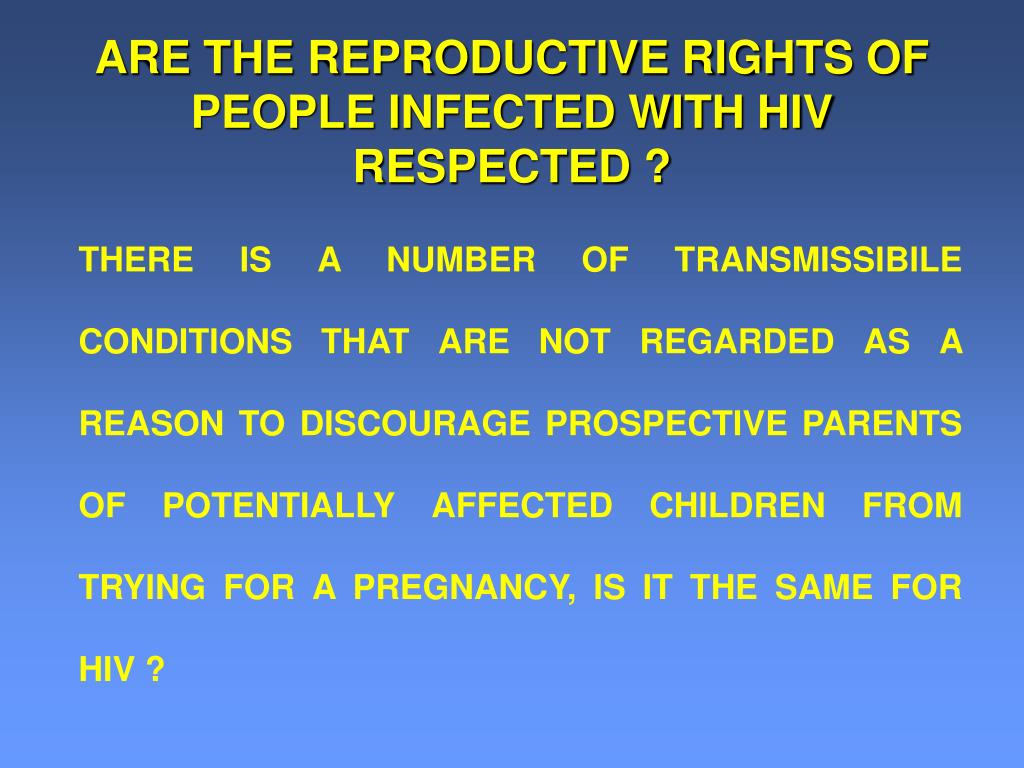 ARE THE REPRODUCTIVE RIGHTS OF PEOPLE INFECTED WITH HIV RESPECTED ?

THERE IS A NUMBER OF TRANSMISSIBILE CONDITIONS THAT ARE NOT REGARDED AS A REASON TO DISCOURAGE PROSPECTIVE PARENTS OF POTENTIALLY AFFECTED CHILDREN FROM TRYING FOR A PREGNANCY, IS IT THE SAME FOR HIV ?